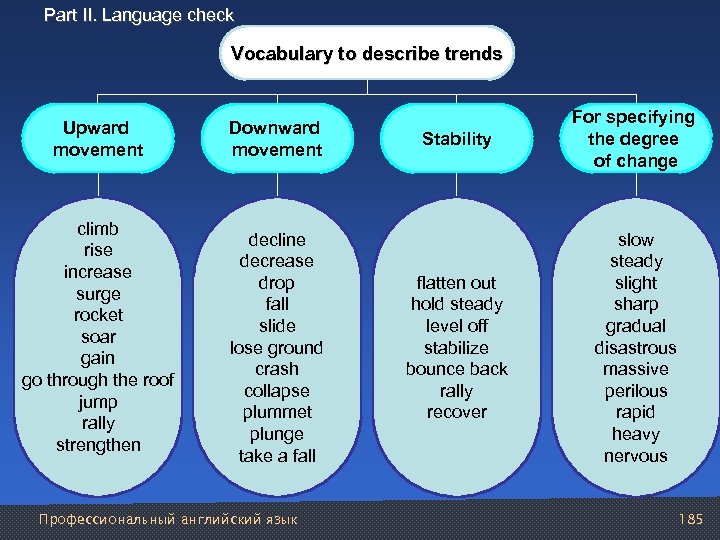 Part II. Language check

Vocabulary to describe trends

Upward movement

Downward movement

Stability

For specifying the degree of change

climb
rise
increase
surge
rocket
soar
gain
go through the roof
jump
rally
strengthen

decline
decrease
drop
fall
slide
lose ground
crash
collapse
plummet
plunge
take a fall

flatten out
hold steady
level off
stabilize
bounce back
rally
recover

slow
steady
slight
sharp
gradual
disastrous
massive
perilous
rapid
heavy
nervous

Профессиональный английский язык

185